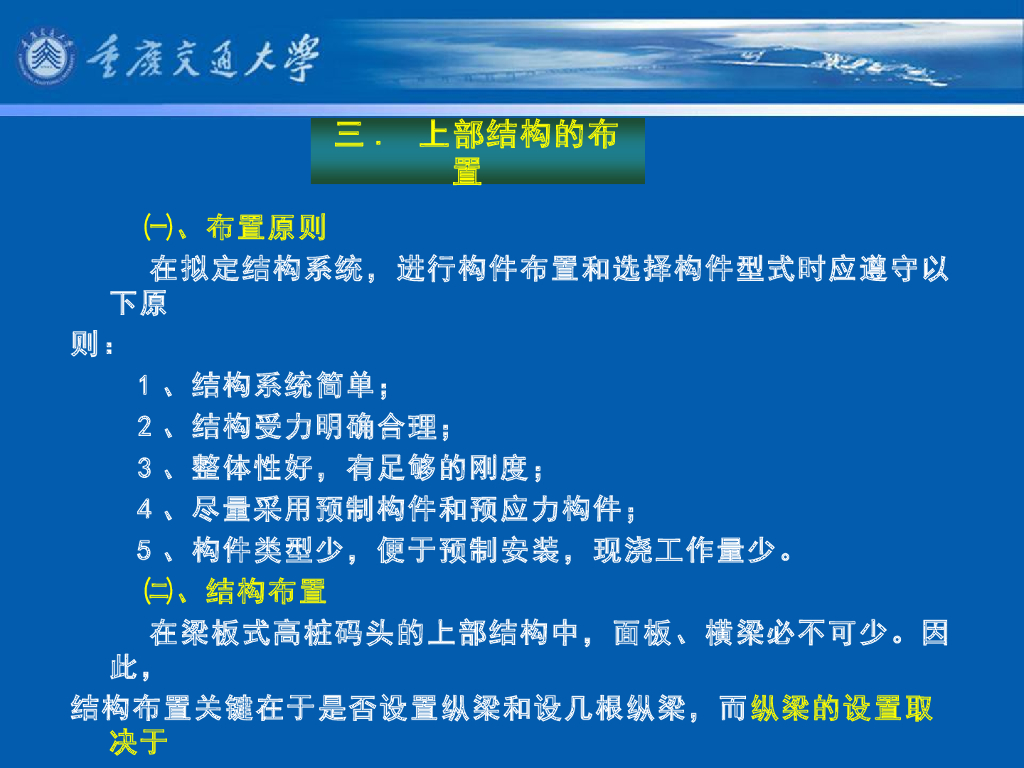 重庆交通大学

三． 上部结构的布置

㈠、布置原则

在拟定结构系统，进行构件布置和选择构件型式时应遵守以下原则：

1、结构系统简单；

2、结构受力明确合理；

3、整体性好，有足够的刚度；

4、尽量采用预制构件和预应力构件；

5、构件类型少，便于预制安装，现浇工作量少。

㈡、结构布置

在梁板式高桩码头的上部结构中，面板、横梁必不可少。因此，结构布置关键在于是否设置纵梁和设几根纵梁，而纵梁的设置取决于